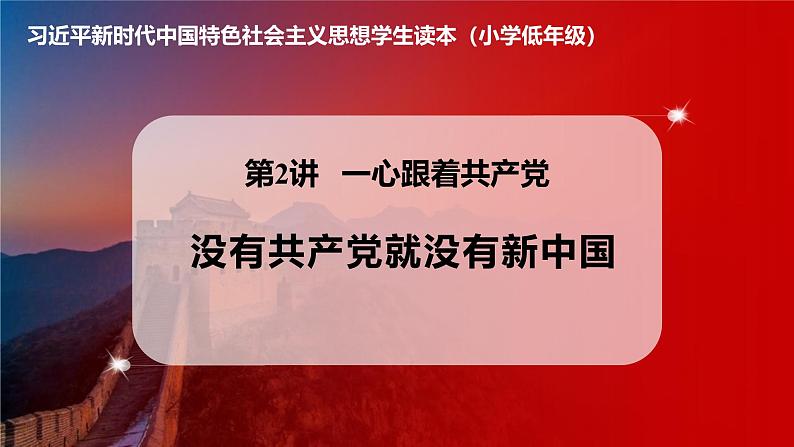 习近平新时代中国特色社会主义思想学生读本（小学低年级）

第2讲　一心跟着共产党

没有共产党就没有新中国